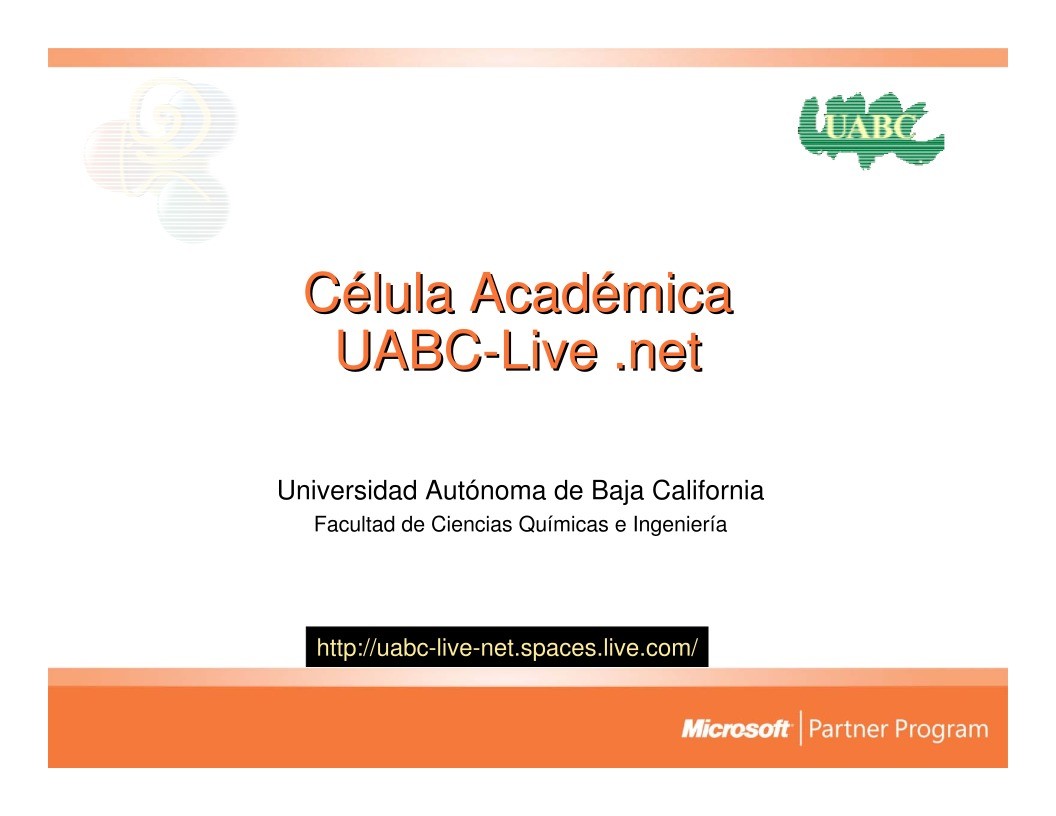 UABC

Célula Académica
UABC-Live .net

Universidad Autónoma de Baja California
Facultad de Ciencias Químicas e Ingeniería

http://uabc-live-net.spaces.live.com/

Microsoft | Partner Program